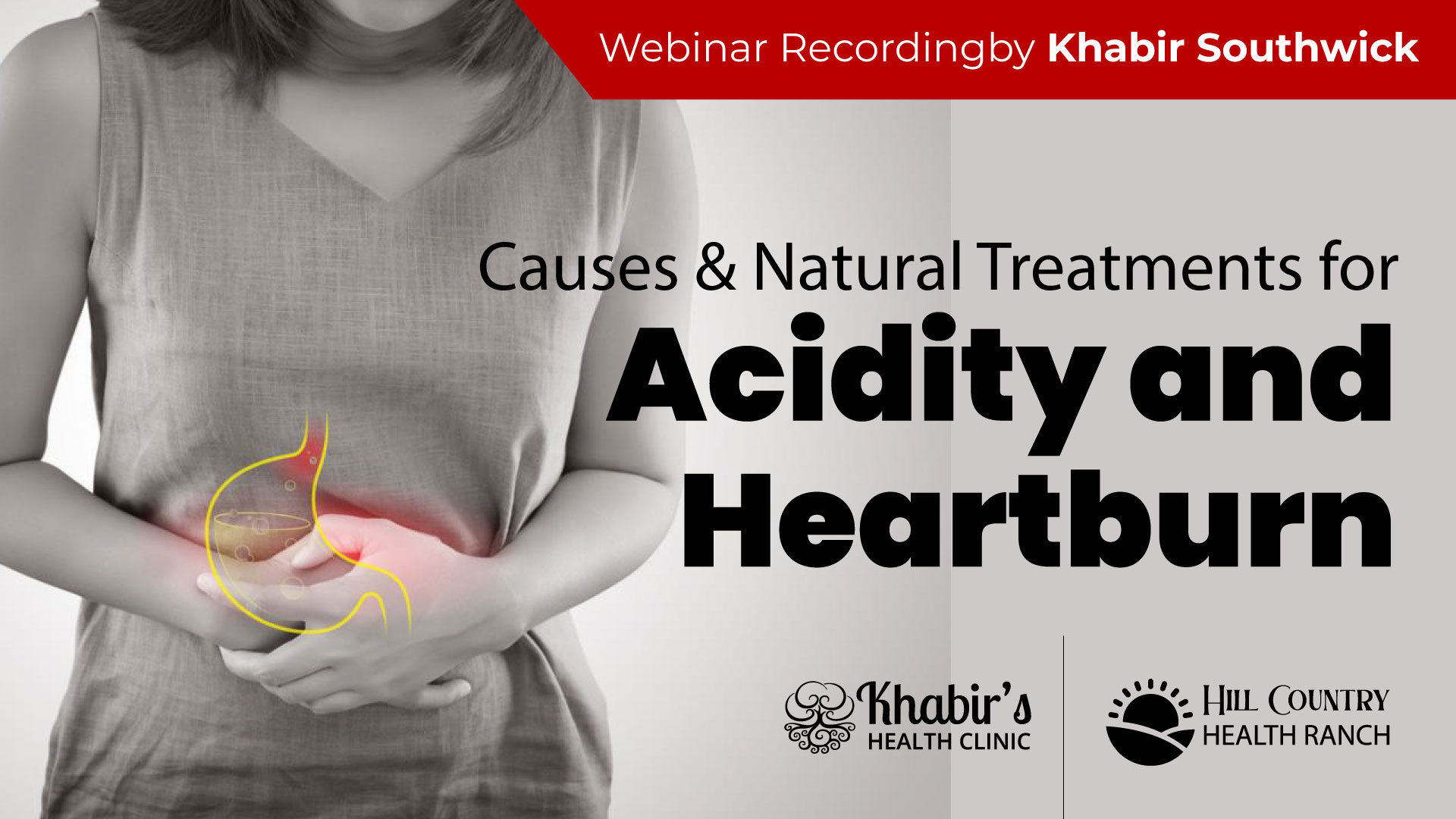 Webinar Recordingby Khabir Southwick

Causes & Natural Treatments for
Acidity and Heartburn

Khabir's HEALTH CLINIC

HILL COUNTRY HEALTH RANCH